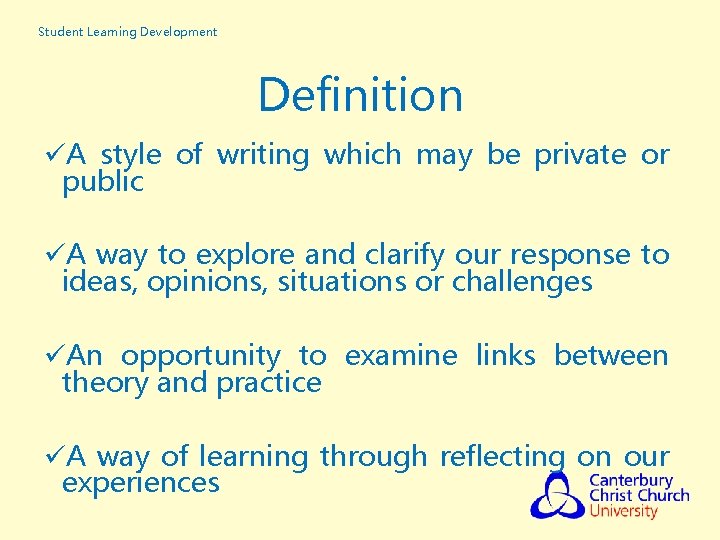 Student Learning Development

Definition

✓A style of writing which may be private or public

✓A way to explore and clarify our response to ideas, opinions, situations or challenges

✓An opportunity to examine links between theory and practice

✓A way of learning through reflecting on our experiences

Canterbury Christ Church University